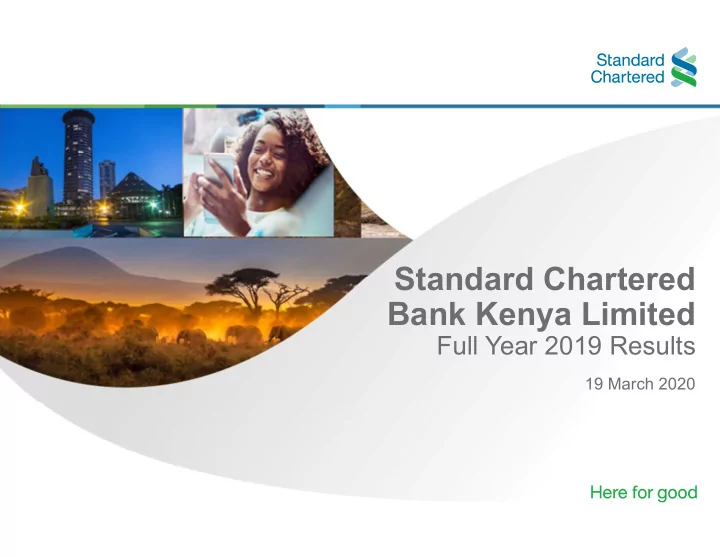 Standard Chartered

Standard Chartered Bank Kenya Limited
Full Year 2019 Results

19 March 2020

Here for good